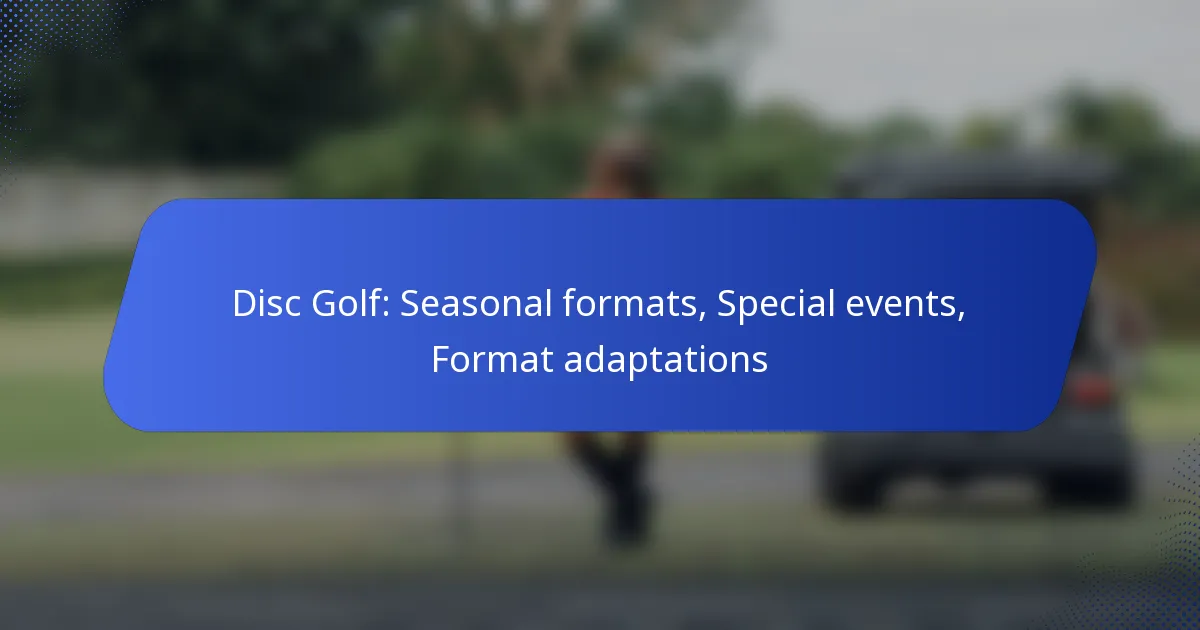 Disc Golf: Seasonal formats, Special events, Format adaptations